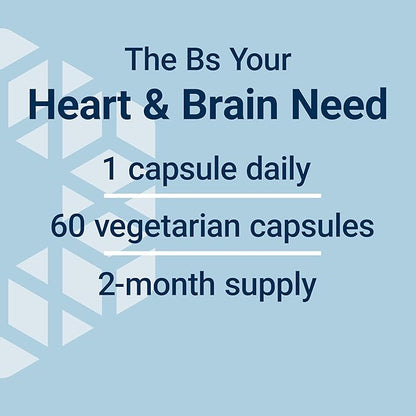 The Bs Your
Heart & Brain Need

1 capsule daily

60 vegetarian capsules

2-month supply